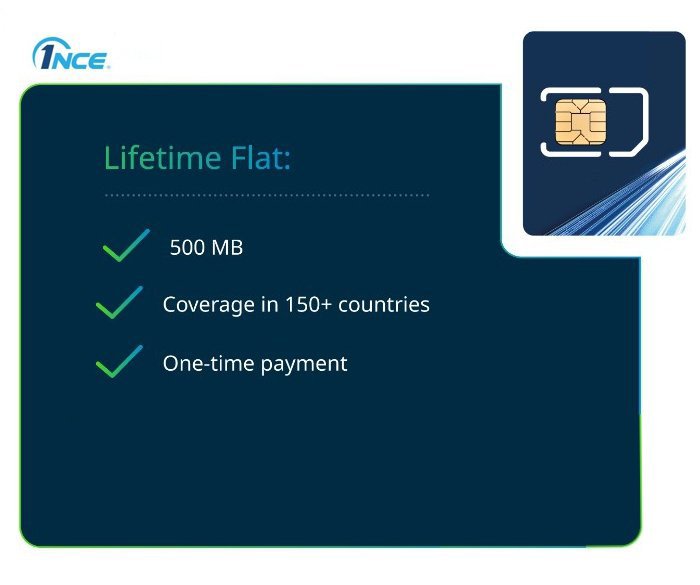 1NCE

Lifetime Flat:

500 MB

Coverage in 150+ countries

One-time payment